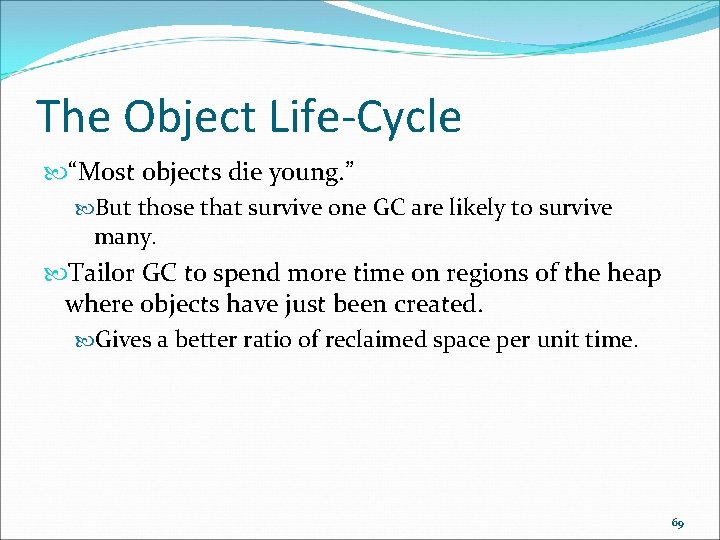 The Object Life-Cycle

“Most objects die young.”

But those that survive one GC are likely to survive many.

Tailor GC to spend more time on regions of the heap where objects have just been created.

Gives a better ratio of reclaimed space per unit time.

69